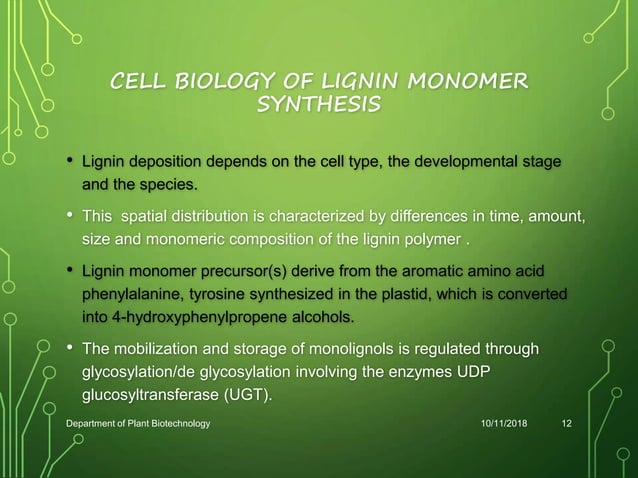 CELL BIOLOGY OF LIGNIN MONOMER SYNTHESIS

• Lignin deposition depends on the cell type, the developmental stage and the species.

• This spatial distribution is characterized by differences in time, amount, size and monomeric composition of the lignin polymer .

• Lignin monomer precursor(s) derive from the aromatic amino acid phenylalanine, tyrosine synthesized in the plastid, which is converted into 4-hydroxyphenylpropene alcohols.

• The mobilization and storage of monolignols is regulated through glycosylation/de glycosylation involving the enzymes UDP glucosyltransferase (UGT).

Department of Plant Biotechnology

10/11/2018

12